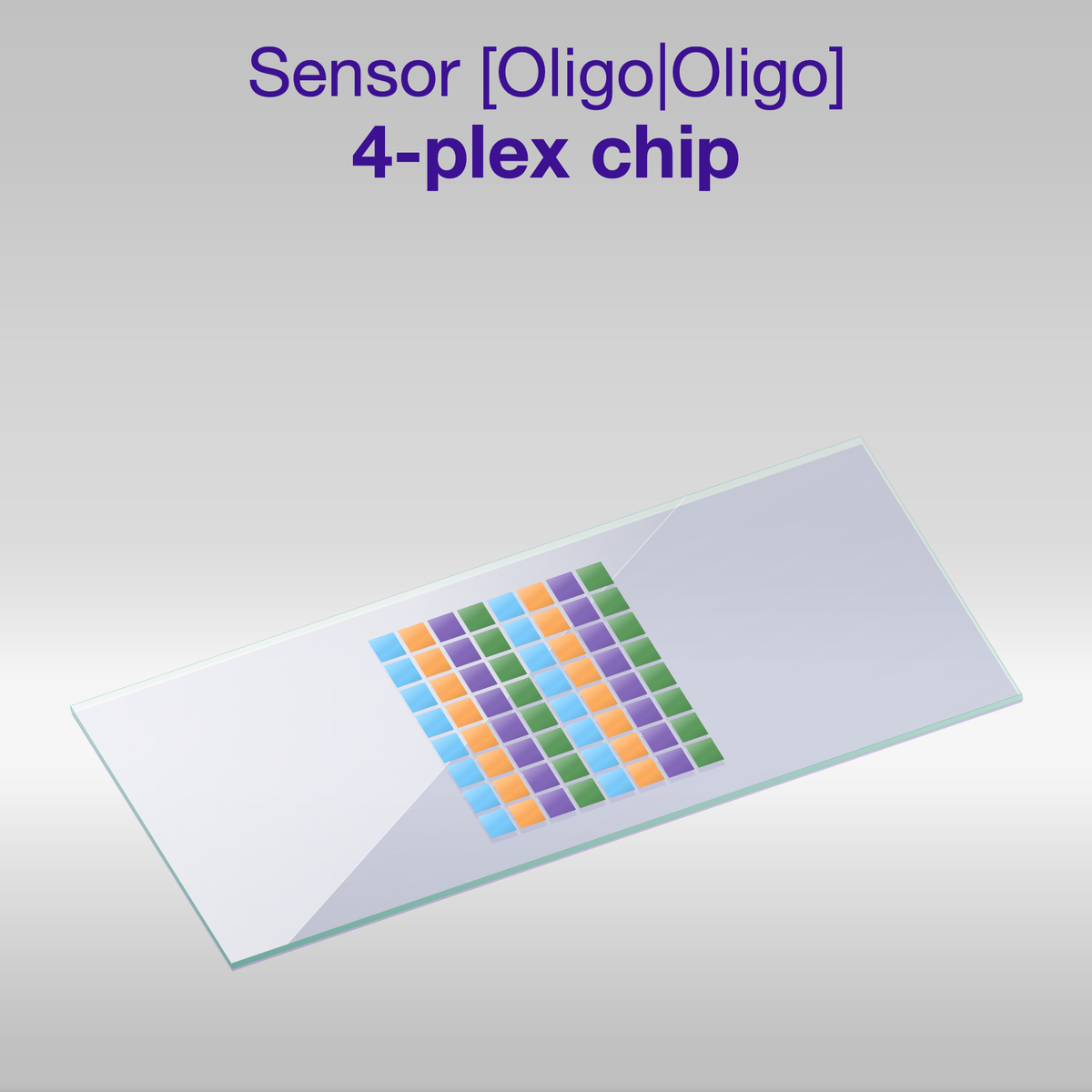 Sensor [Oligo|Oligo]
4-plex chip